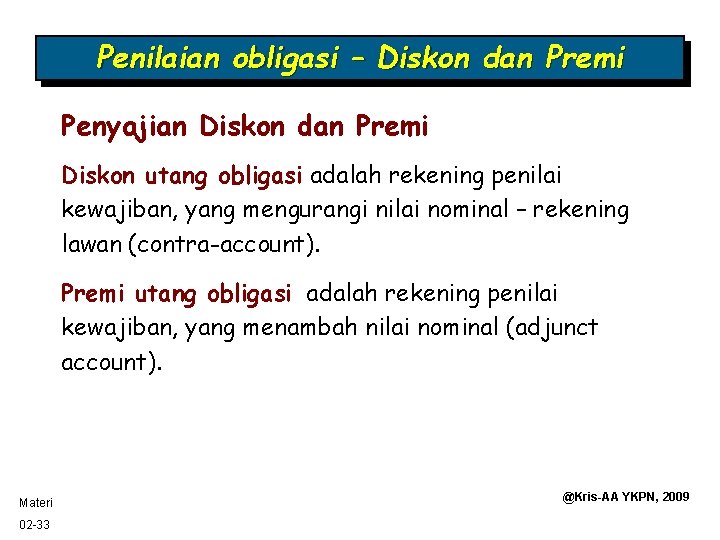 Penilaian obligasi – Diskon dan Premi

Penyajian Diskon dan Premi

Diskon utang obligasi adalah rekening penilai kewajiban, yang mengurangi nilai nominal – rekening lawan (contra-account).

Premi utang obligasi adalah rekening penilai kewajiban, yang menambah nilai nominal (adjunct account).

Materi

02-33

@Kris-AA YKPN, 2009